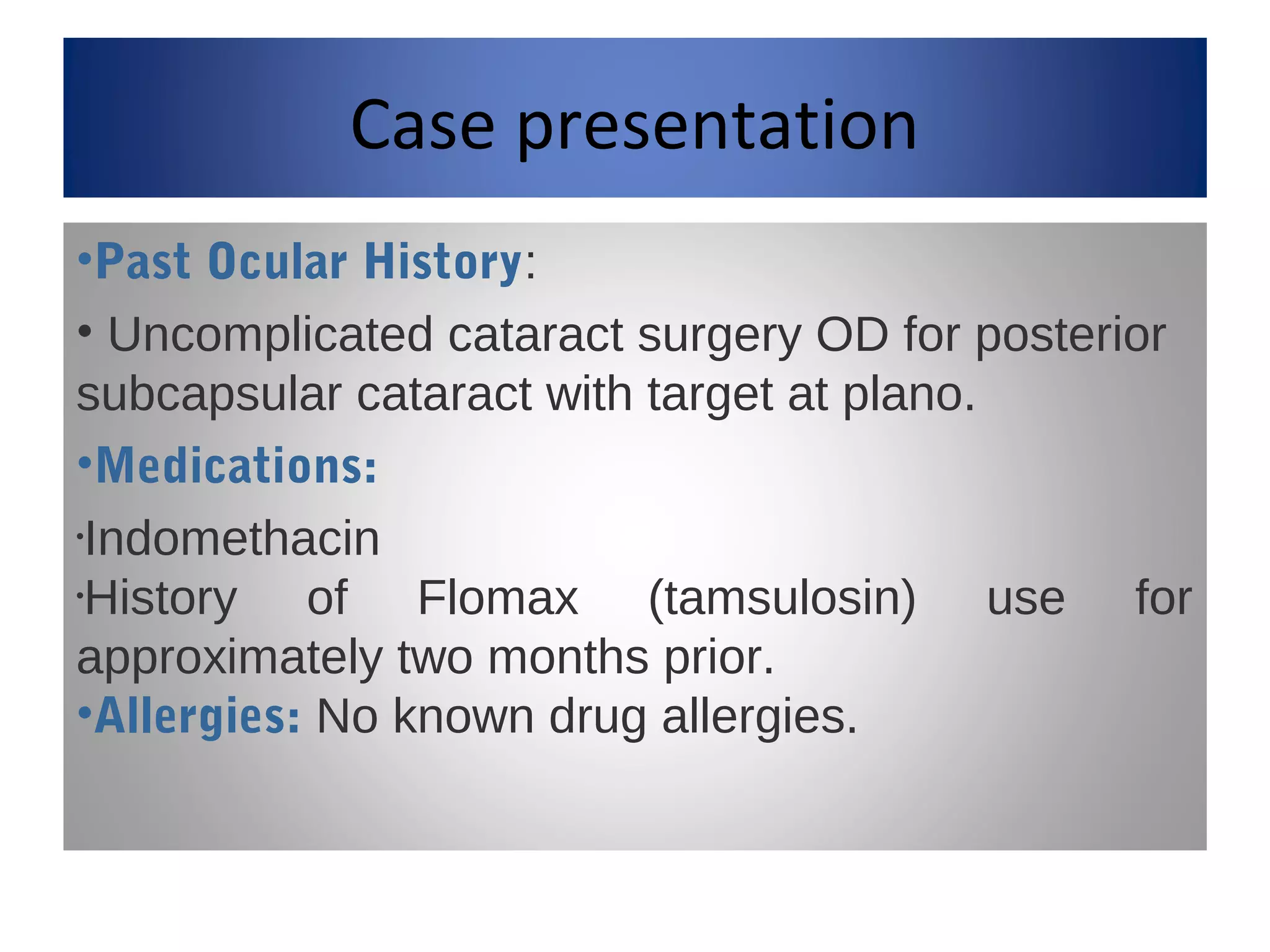 Case presentation

•Past Ocular History:

• Uncomplicated cataract surgery OD for posterior subcapsular cataract with target at plano.

•Medications:

·Indomethacin

·History of Flomax (tamsulosin) use for approximately two months prior.

•Allergies: No known drug allergies.